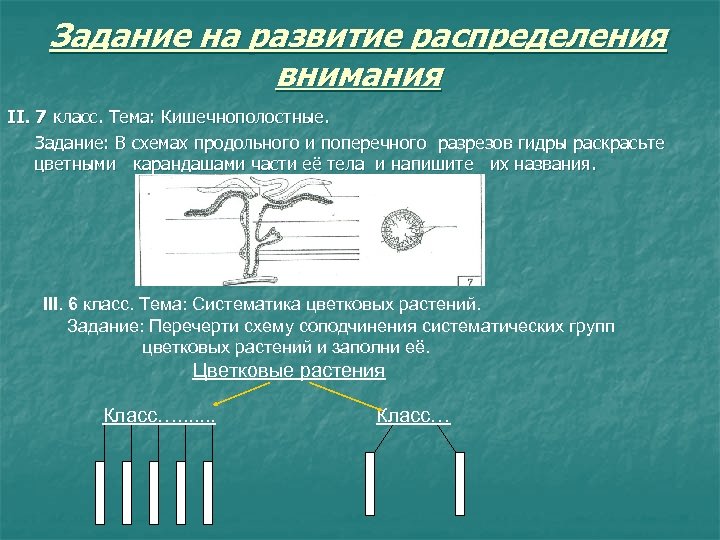 Задание на развитие распределения внимания

II. 7 класс. Тема: Кишечнополостные.

Задание: В схемах продольного и поперечного разрезов гидры раскрасьте цветными карандашами части её тела и напишите их названия.

7

III. 6 класс. Тема: Систематика цветковых растений.

Задание: Перечерти схему соподчинения систематических групп цветковых растений и заполни её.

Цветковые растения

Класс……….

Класс…